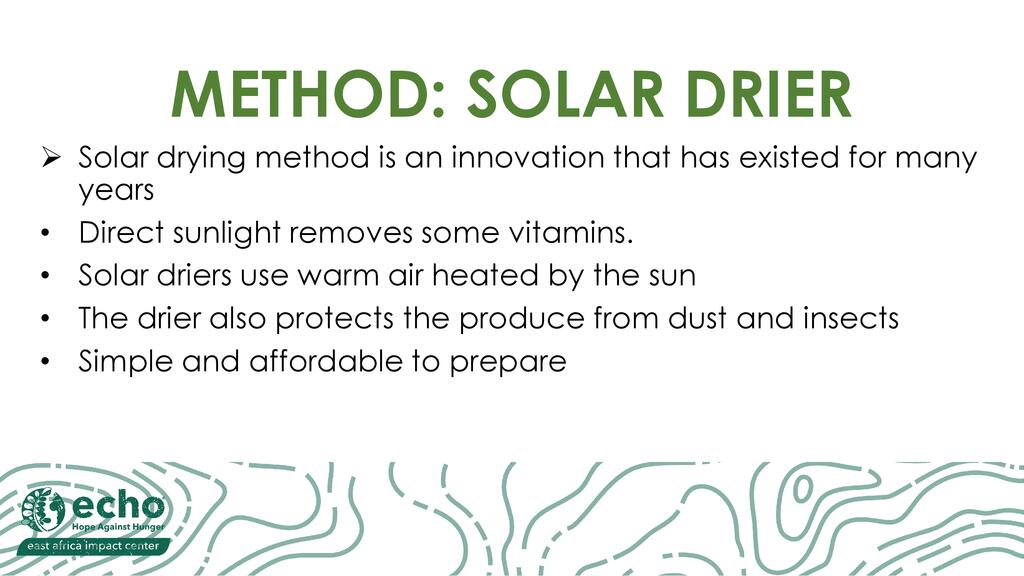 METHOD: SOLAR DRIER

➢ Solar drying method is an innovation that has existed for many years
• Direct sunlight removes some vitamins.
• Solar driers use warm air heated by the sun
• The drier also protects the produce from dust and insects
• Simple and affordable to prepare

echo
Hope Against Hunger
east africa impact center